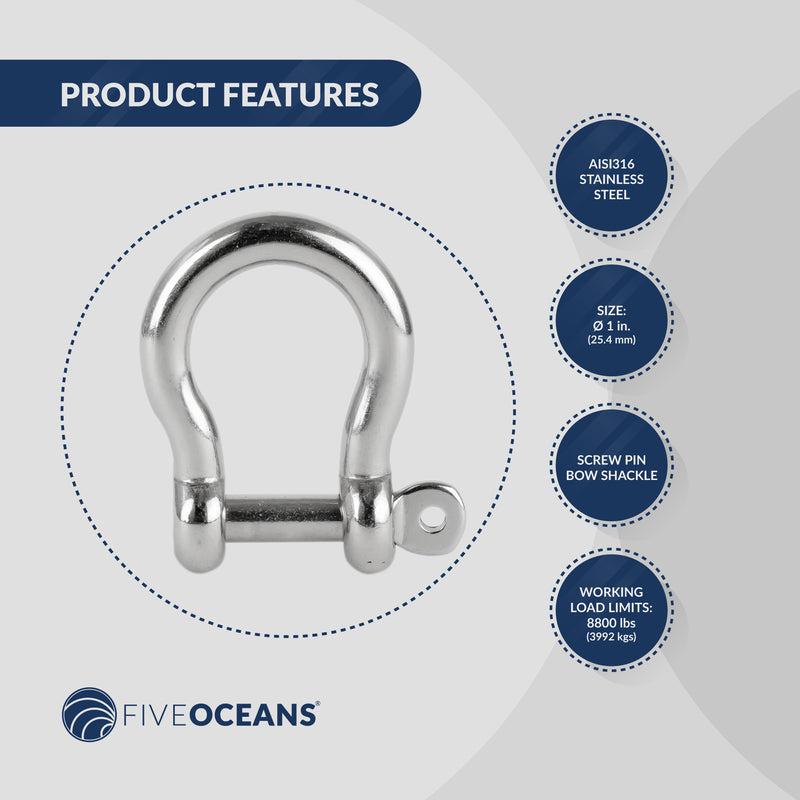 PRODUCT FEATURES

AISI316 STAINLESS STEEL

SIZE:
Ø 1 in.
(25.4 mm)

SCREW PIN BOW SHACKLE

WORKING LOAD LIMITS:
8800 lbs
(3992 kgs)

FIVEOCEANS®